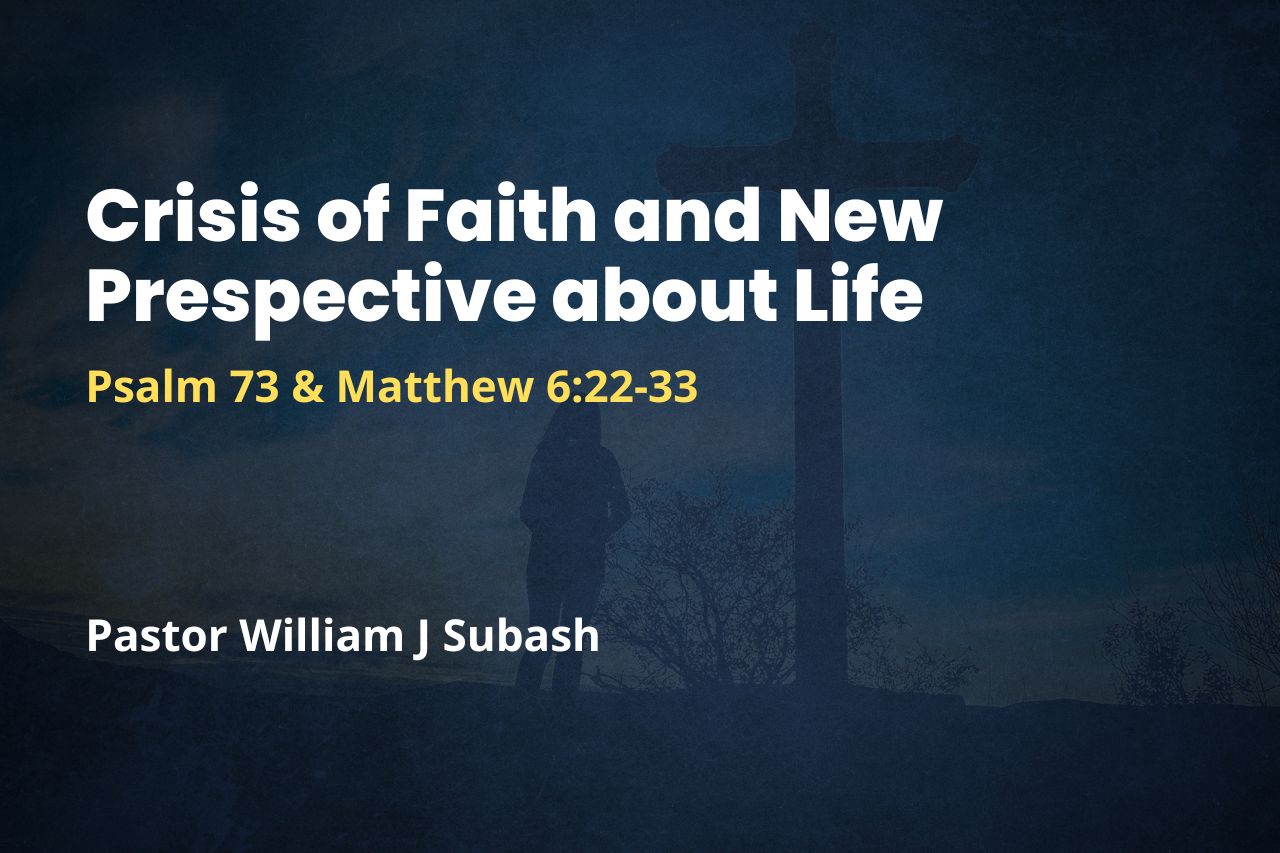 Crisis of Faith and New Prespective about Life

Psalm 73 & Matthew 6:22-33

Pastor William J Subash